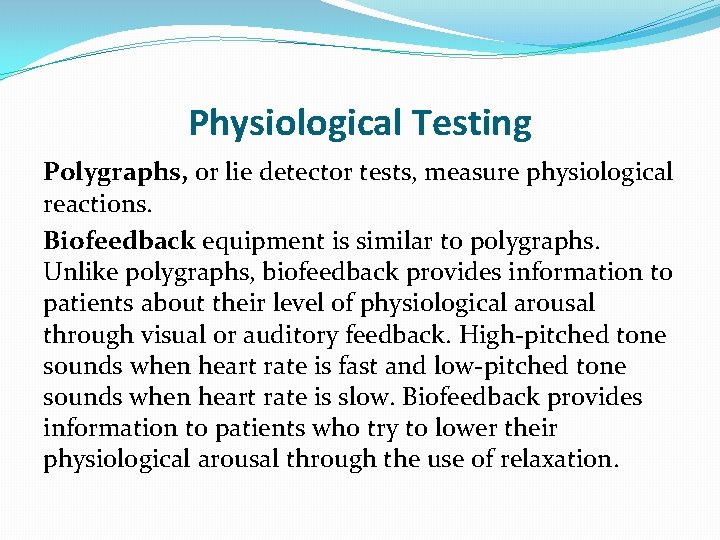 Physiological Testing

Polygraphs, or lie detector tests, measure physiological reactions.

Biofeedback equipment is similar to polygraphs. Unlike polygraphs, biofeedback provides information to patients about their level of physiological arousal through visual or auditory feedback. High-pitched tone sounds when heart rate is fast and low-pitched tone sounds when heart rate is slow. Biofeedback provides information to patients who try to lower their physiological arousal through the use of relaxation.